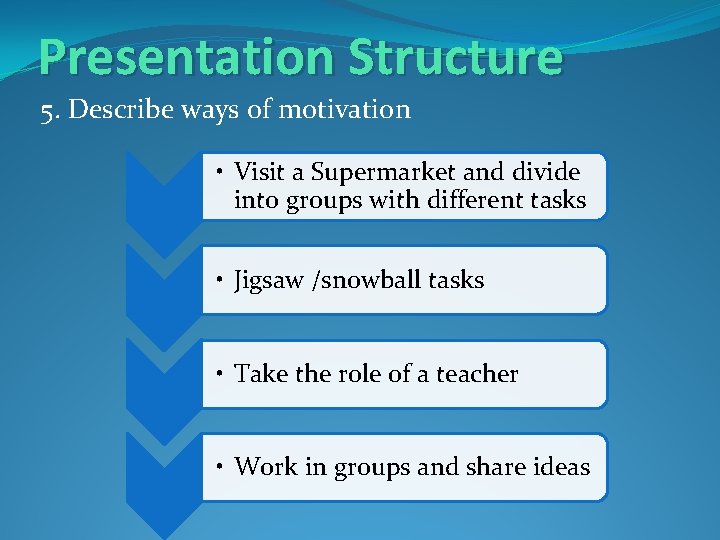 Presentation Structure

5. Describe ways of motivation

• Visit a Supermarket and divide into groups with different tasks

• Jigsaw /snowball tasks

• Take the role of a teacher

• Work in groups and share ideas